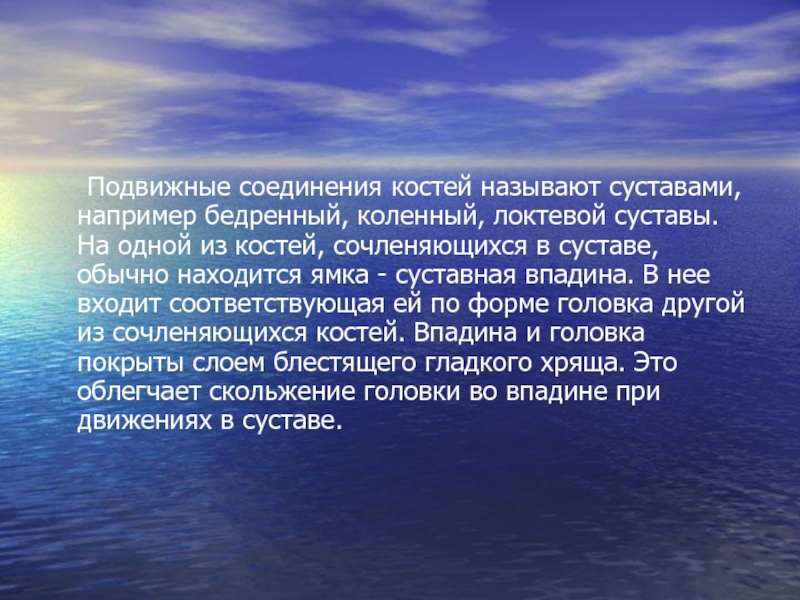 Подвижные соединения костей называют суставами, например бедренный, коленный, локтевой суставы. На одной из костей, сочленяющихся в суставе, обычно находится ямка - суставная впадина. В нее входит соответствующая ей по форме головка другой из сочленяющихся костей. Впадина и головка покрыты слоем блестящего гладкого хряща. Это облегчает скольжение головки во впадине при движениях в суставе.